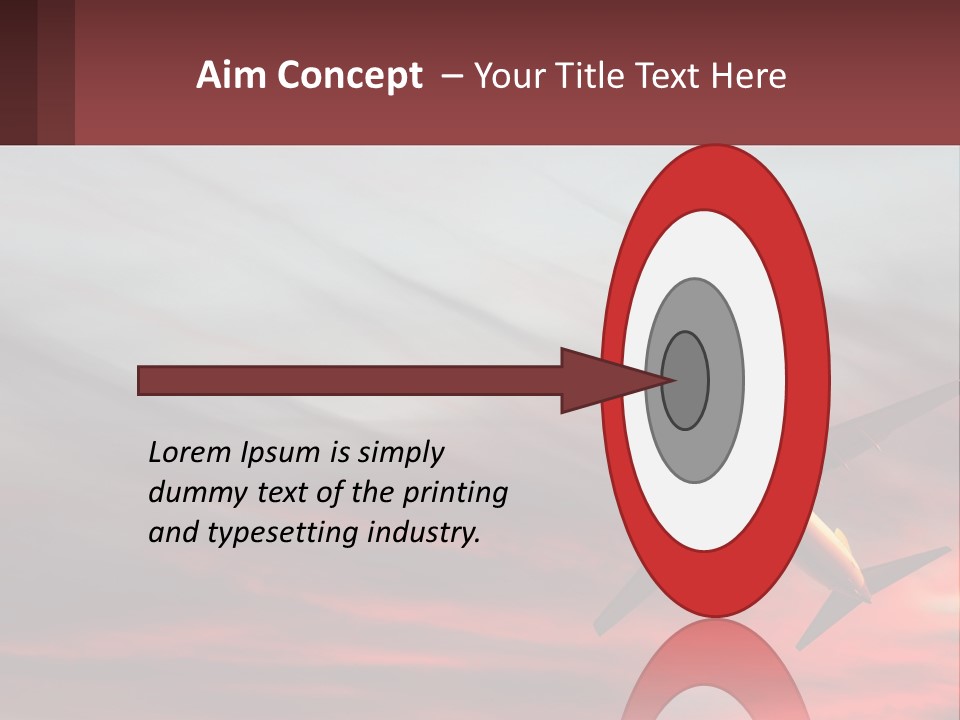 Aim Concept – Your Title Text Here

Lorem Ipsum is simply dummy text of the printing and typesetting industry.